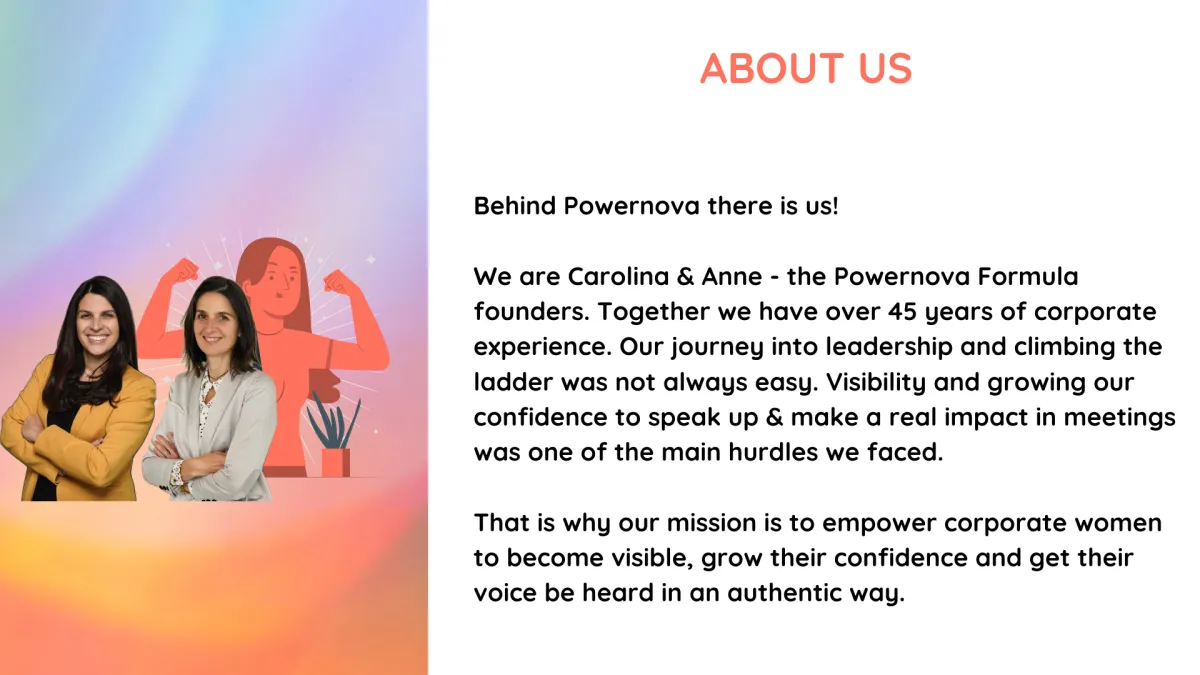 ABOUT US

Behind Powernova there is us!

We are Carolina & Anne - the Powernova Formula founders. Together we have over 45 years of corporate experience. Our journey into leadership and climbing the ladder was not always easy. Visibility and growing our confidence to speak up & make a real impact in meetings was one of the main hurdles we faced.

That is why our mission is to empower corporate women to become visible, grow their confidence and get their voice be heard in an authentic way.